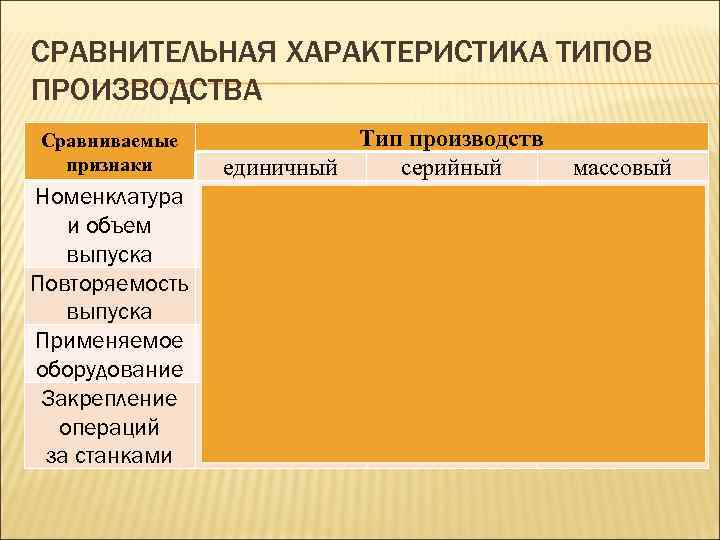 СРАВНИТЕЛЬНАЯ ХАРАКТЕРИСТИКА ТИПОВ ПРОИЗВОДСТВА

| Сравниваемые признаки | Тип производств | | |
|---|---|---|---|
| | единичный | серийный | массовый |
| Номенклатура и объем выпуска | | | |
| Повторяемость выпуска | | | |
| Применяемое оборудование | | | |
| Закрепление операций за станками | | | |